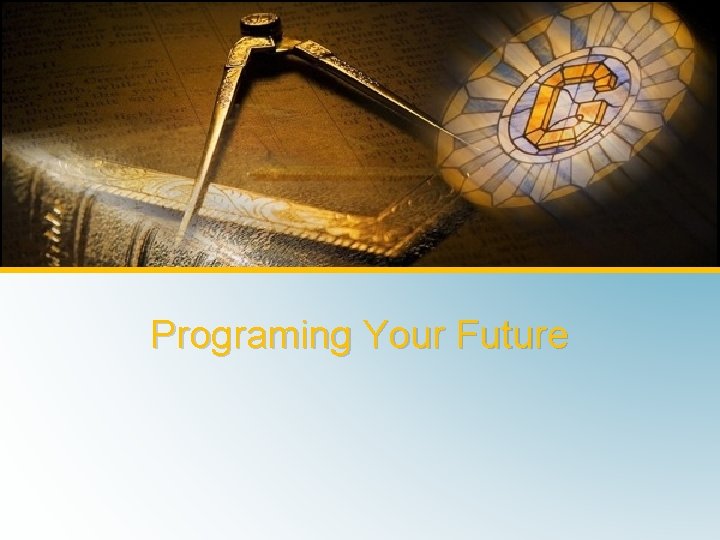 G

Programing Your Future